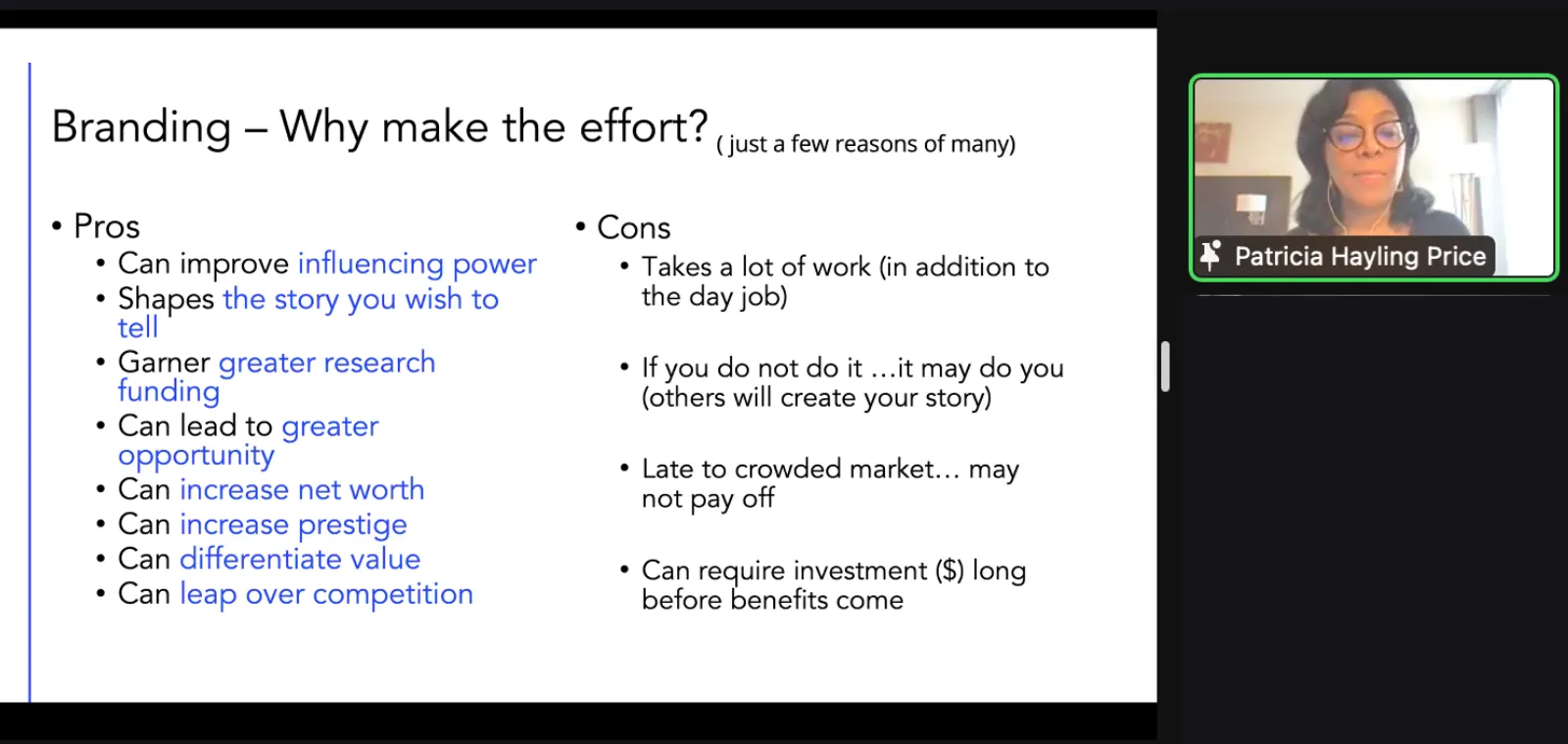 Branding – Why make the effort? ( just a few reasons of many)

• Pros
• Can improve influencing power
• Shapes the story you wish to tell
• Garner greater research funding
• Can lead to greater opportunity
• Can increase net worth
• Can increase prestige
• Can differentiate value
• Can leap over competition

• Cons
• Takes a lot of work (in addition to the day job)

• If you do not do it …it may do you (others will create your story)

• Late to crowded market… may not pay off

• Can require investment ($) long before benefits come

Patricia Hayling Price